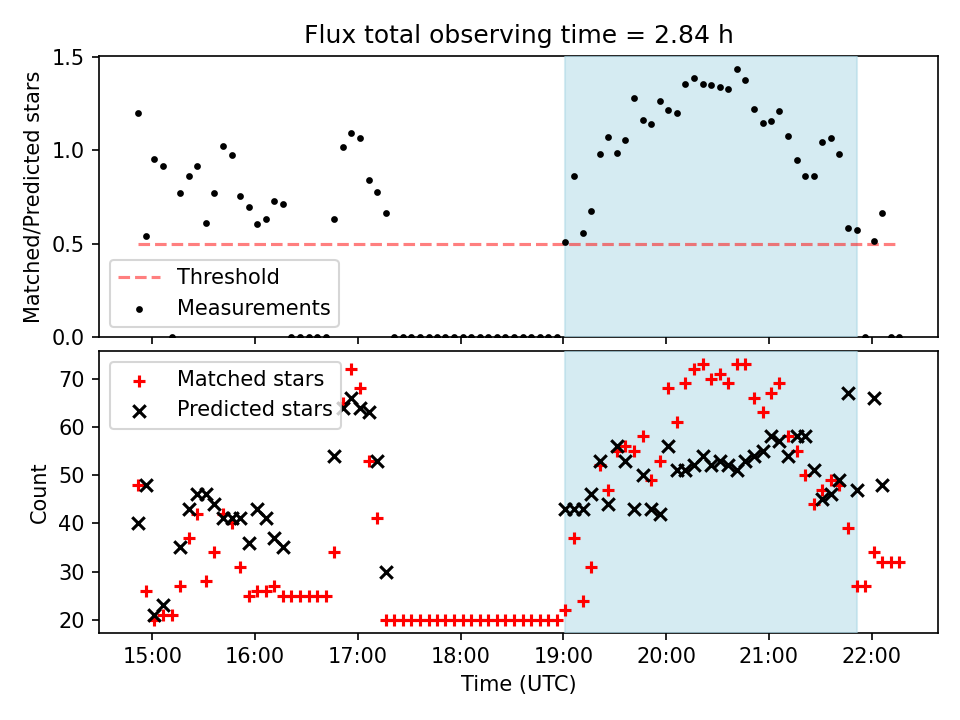 Flux total observing time = 2.84 h

Matched/Predicted stars

1.5
1.0
0.5
0.0

Threshold
Measurements

Count

70
60
50
40
30
20

Matched stars
Predicted stars

15:00 16:00 17:00 18:00 19:00 20:00 21:00 22:00

Time (UTC)